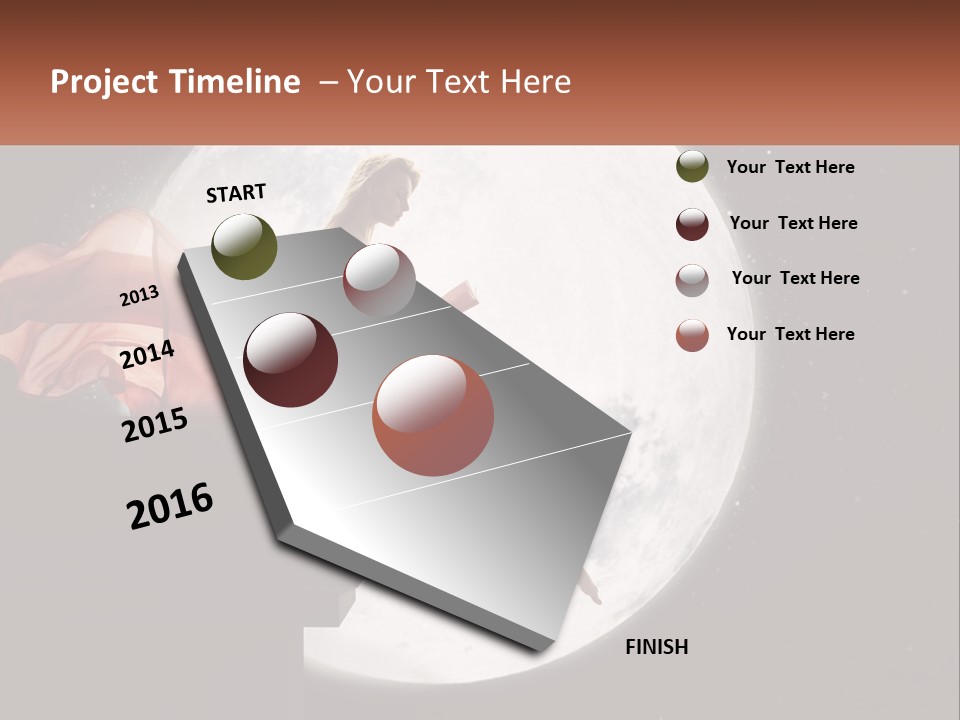 Project Timeline – Your Text Here

START

2013

2014

2015

2016

FINISH

Your Text Here

Your Text Here

Your Text Here

Your Text Here